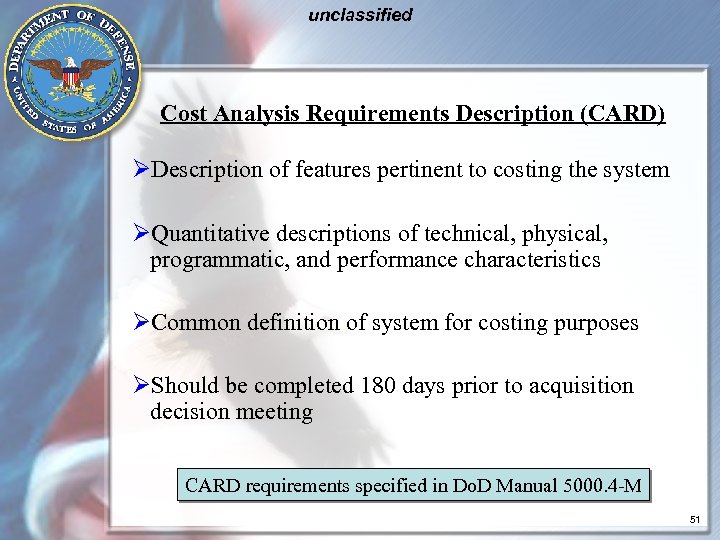 unclassified

DEPARTMENT OF DEFENSE
UNITED STATES OF AMERICA

Cost Analysis Requirements Description (CARD)

➢Description of features pertinent to costing the system

➢Quantitative descriptions of technical, physical, programmatic, and performance characteristics

➢Common definition of system for costing purposes

➢Should be completed 180 days prior to acquisition decision meeting

CARD requirements specified in DoD Manual 5000.4-M

51